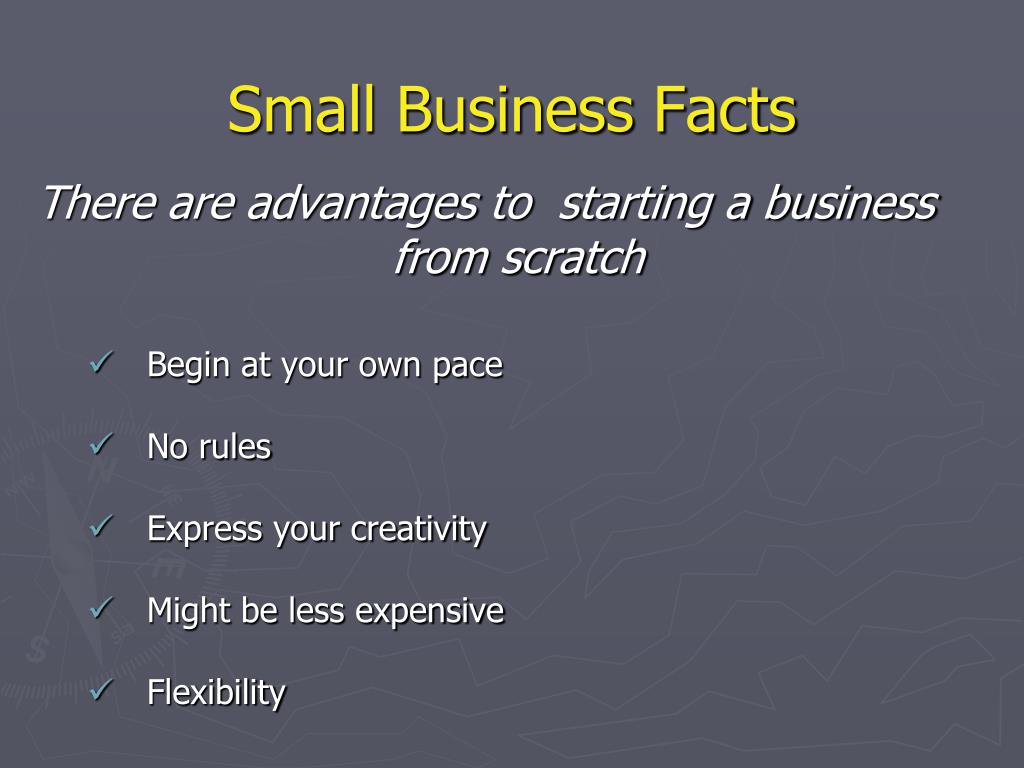 Small Business Facts

There are advantages to starting a business from scratch

✓ Begin at your own pace

✓ No rules

✓ Express your creativity

✓ Might be less expensive

✓ Flexibility